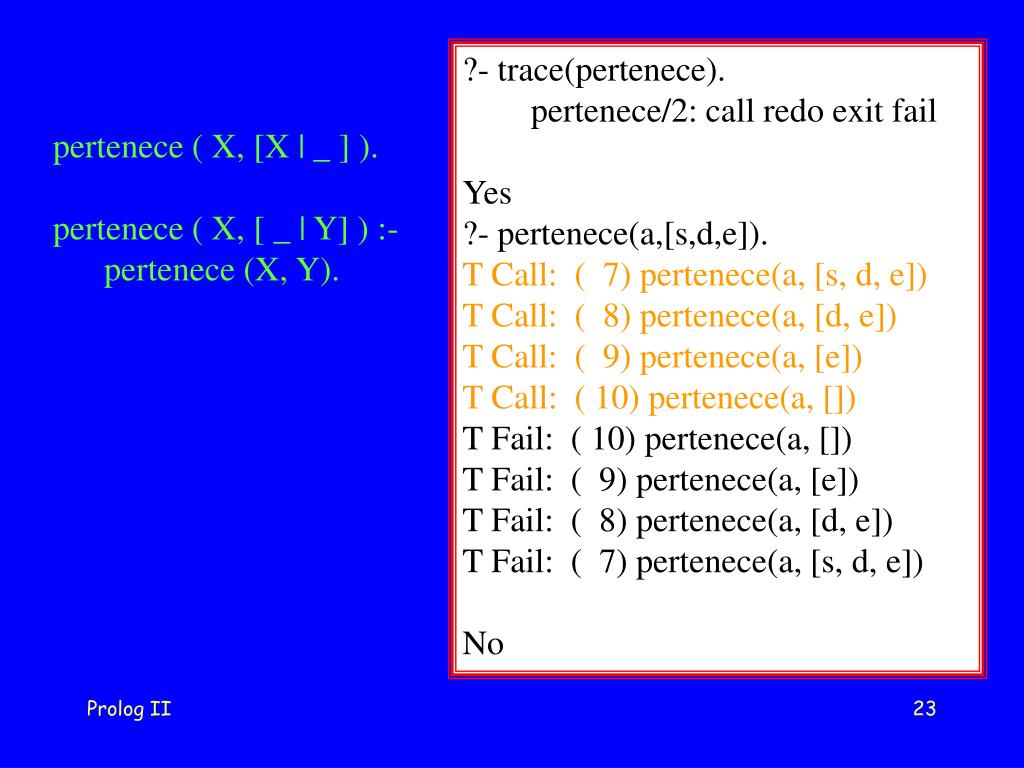 pertenece ( X, [X | _ ] ).

pertenece ( X, [ _ | Y] ) :-
pertenece (X, Y).

?- trace(pertenece).
pertenece/2: call redo exit fail

Yes
?- pertenece(a,[s,d,e]).
T Call: ( 7) pertenece(a, [s, d, e])
T Call: ( 8) pertenece(a, [d, e])
T Call: ( 9) pertenece(a, [e])
T Call: ( 10) pertenece(a, [])
T Fail: ( 10) pertenece(a, [])
T Fail: ( 9) pertenece(a, [e])
T Fail: ( 8) pertenece(a, [d, e])
T Fail: ( 7) pertenece(a, [s, d, e])

No

Prolog II

23